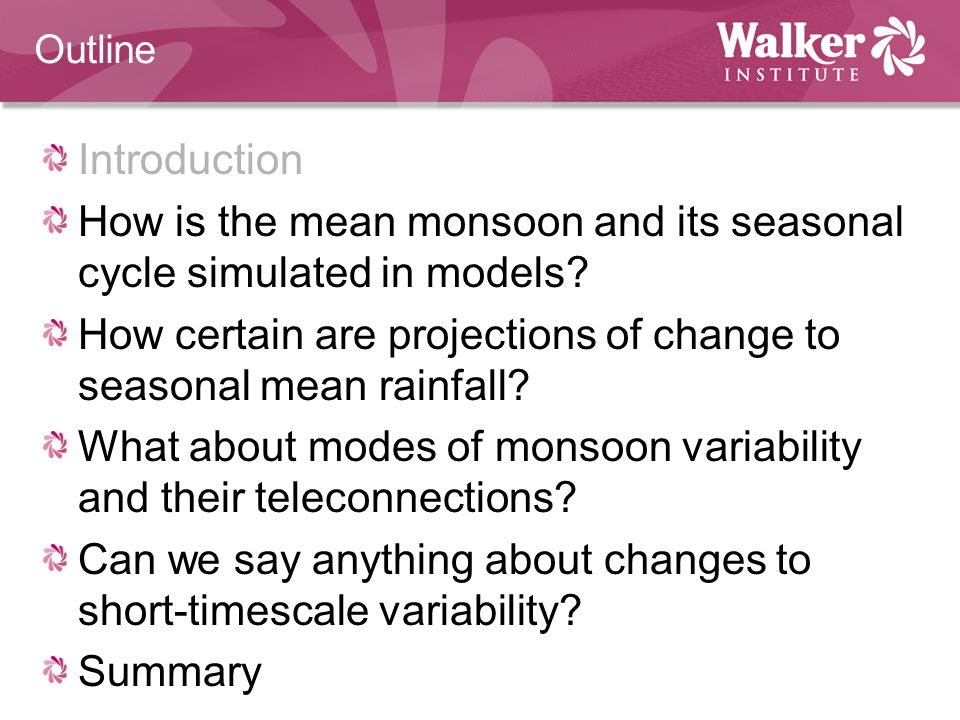 Outline

Walker INSTITUTE

Introduction

How is the mean monsoon and its seasonal cycle simulated in models?

How certain are projections of change to seasonal mean rainfall?

What about modes of monsoon variability and their teleconnections?

Can we say anything about changes to short-timescale variability?

Summary